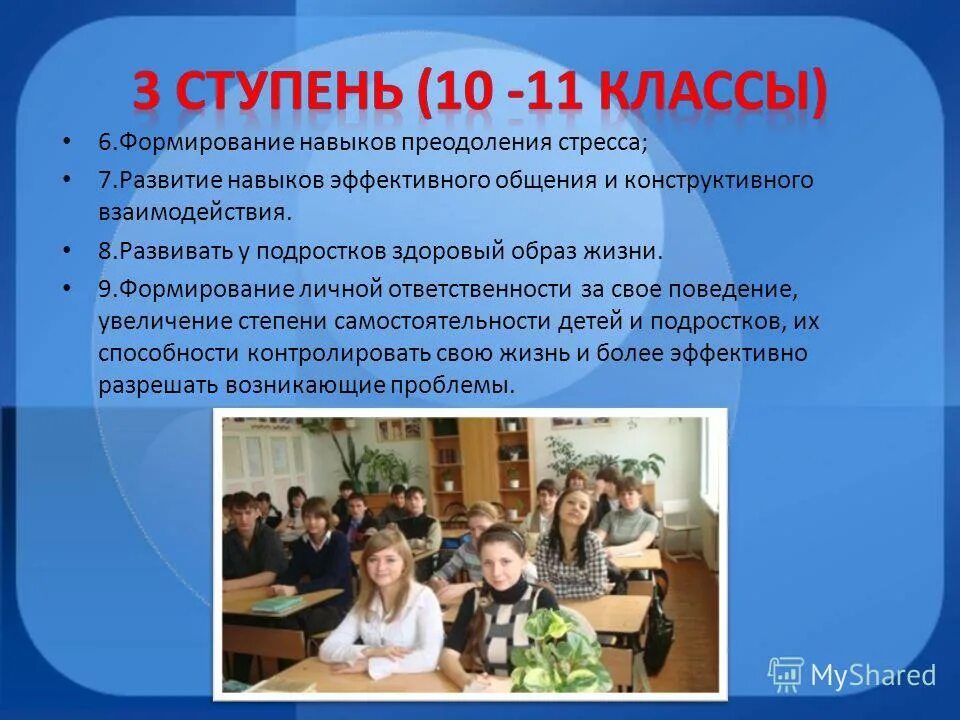 3 СТУПЕНЬ (10 -11 КЛАССЫ)

• 6.Формирование навыков преодоления стресса;

• 7.Развитие навыков эффективного общения и конструктивного взаимодействия.

• 8.Развивать у подростков здоровый образ жизни.

• 9.Формирование личной ответственности за свое поведение, увеличение степени самостоятельности детей и подростков, их способности контролировать свою жизнь и более эффективно разрешать возникающие проблемы.

MyShared